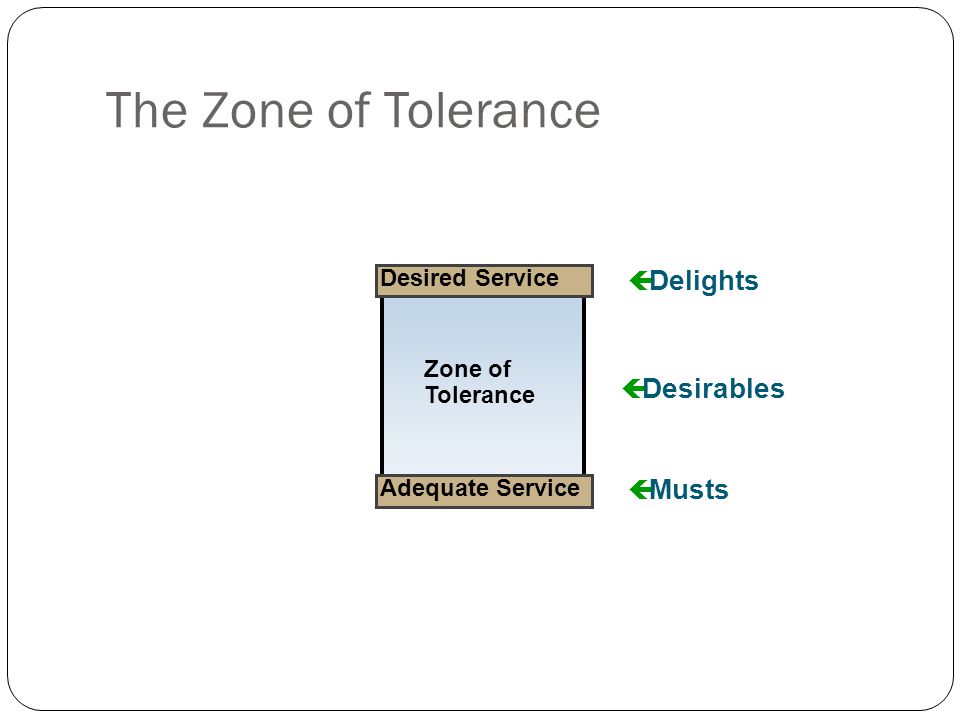 The Zone of Tolerance

Desired Service

Zone of Tolerance

Adequate Service

Delights

Desirables

Musts